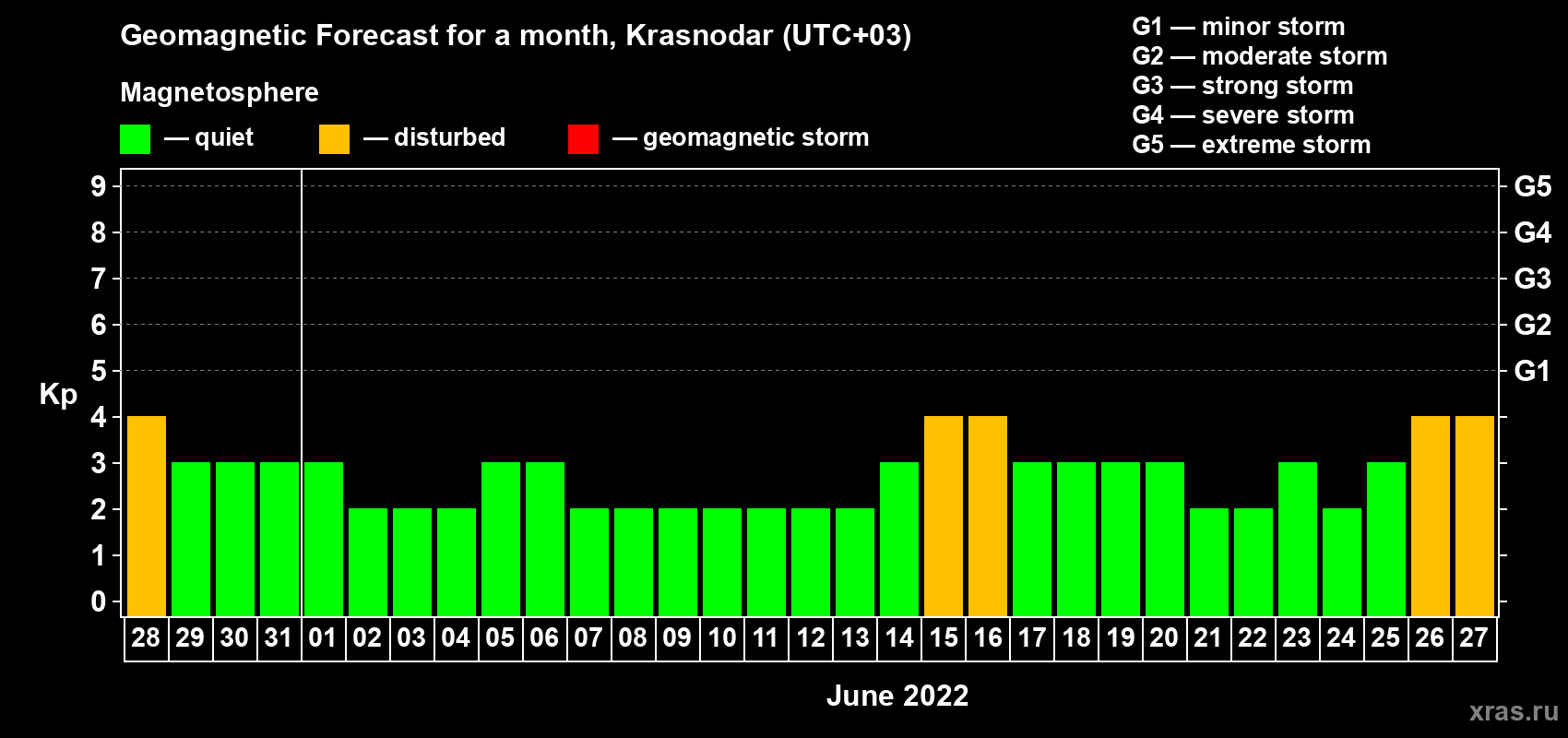 Geomagnetic Forecast for a month, Krasnodar (UTC+03)

Magnetosphere

— quiet — disturbed — geomagnetic storm

G1 — minor storm
G2 — moderate storm
G3 — strong storm
G4 — severe storm
G5 — extreme storm

Kp

9
8
7
6
5
4
3
2
1
0

G5
G4
G3
G2
G1

28 29 30 31 01 02 03 04 05 06 07 08 09 10 11 12 13 14 15 16 17 18 19 20 21 22 23 24 25 26 27

June 2022

xras.ru